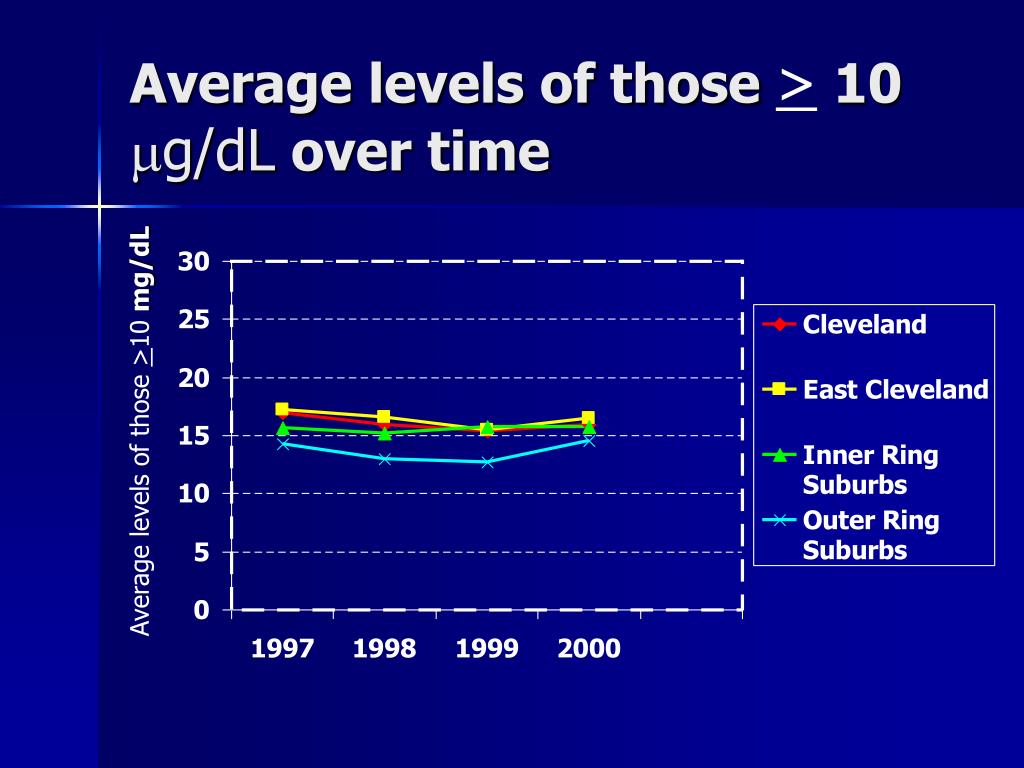 Average levels of those $\geq$ 10 $\mu$g/dL over time

Average levels of those $\geq$10 mg/dL

30
25
20
15
10
5
0

1997 1998 1999 2000

Cleveland
East Cleveland
Inner Ring Suburbs
Outer Ring Suburbs